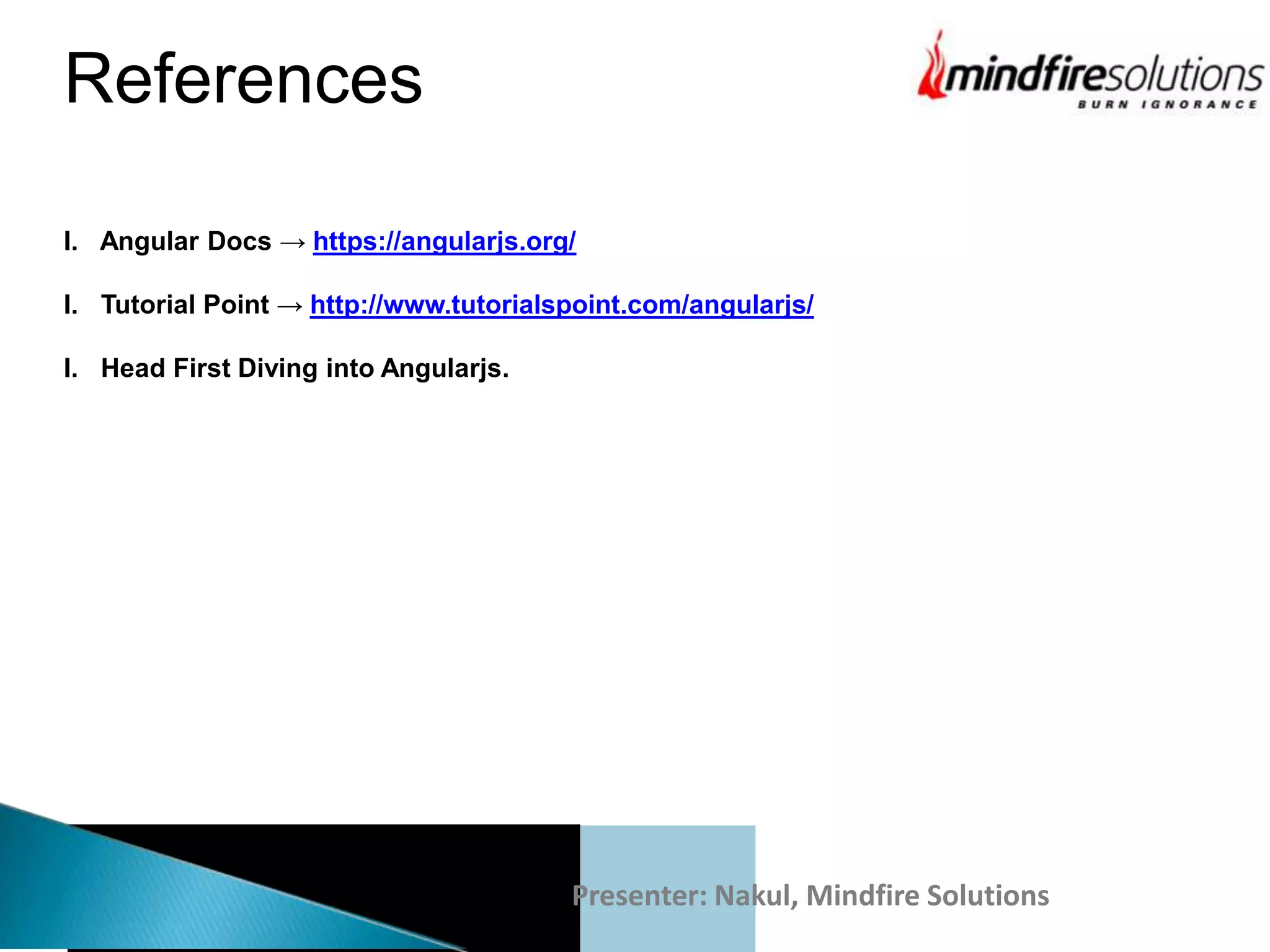 References

mindfiresolutions
BURN IGNORANCE

I. Angular Docs → https://angularjs.org/

I. Tutorial Point → http://www.tutorialspoint.com/angularjs/

I. Head First Diving into Angularjs.

Presenter: Nakul, Mindfire Solutions